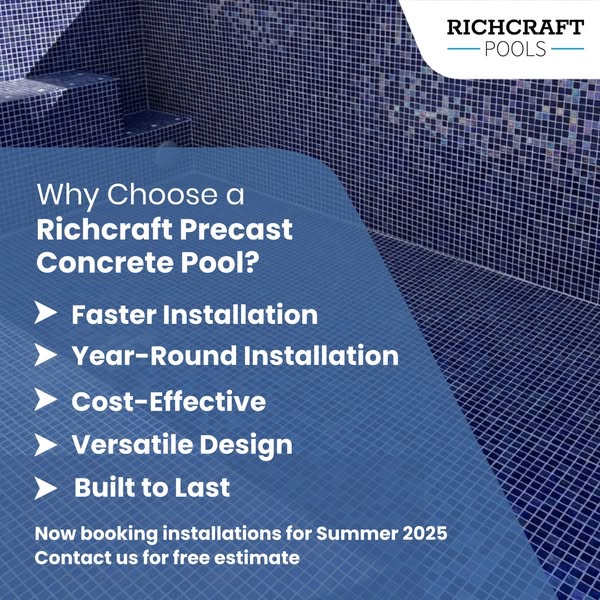 RICHCRAFT
POOLS

Why Choose a Richcraft Precast Concrete Pool?

Faster Installation

Year-Round Installation

Cost-Effective

Versatile Design

Built to Last

Now booking installations for Summer 2025
Contact us for free estimate